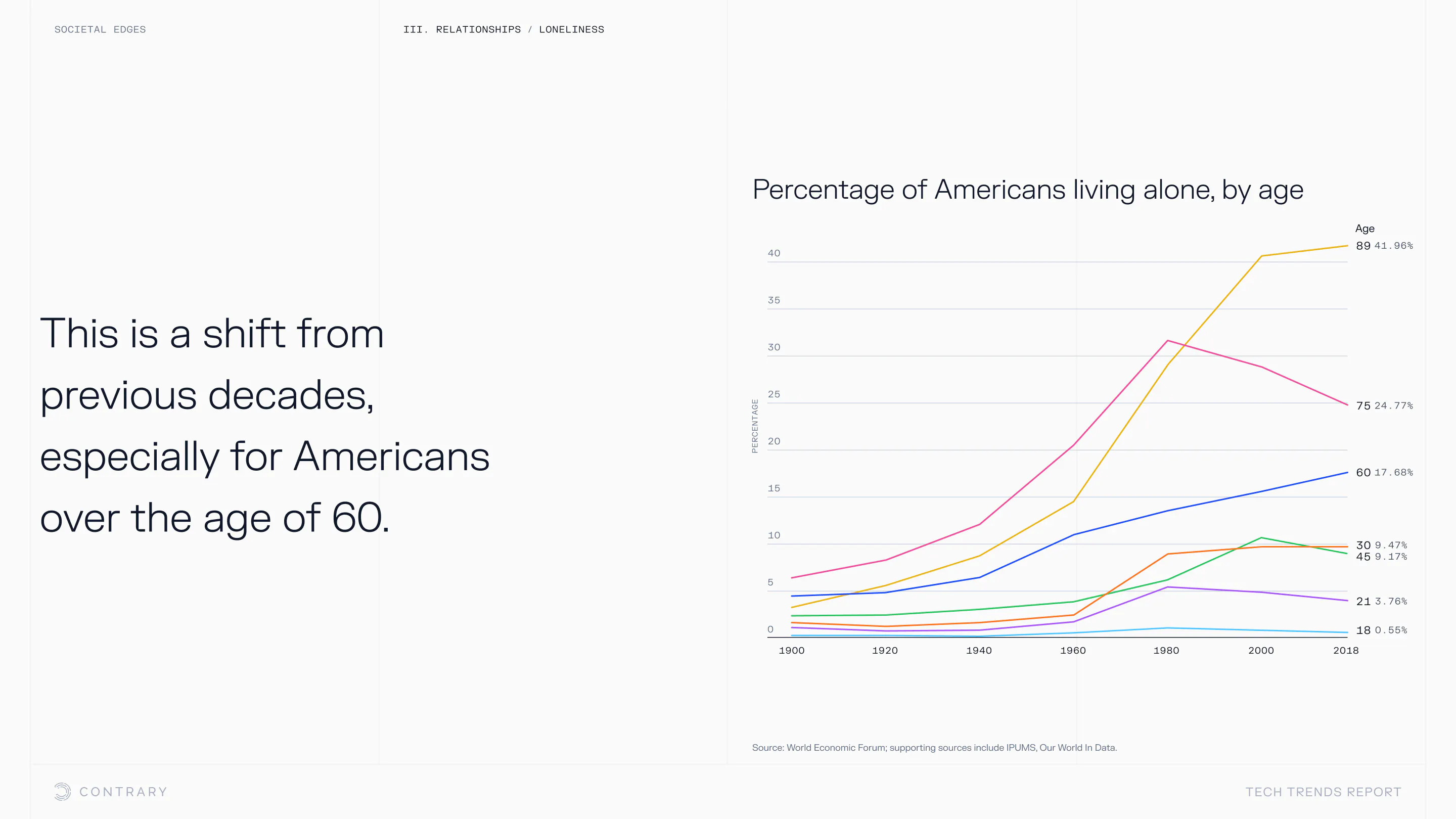 SOCIETAL EDGES

III. RELATIONSHIPS / LONELINESS

This is a shift from previous decades, especially for Americans over the age of 60.

Percentage of Americans living alone, by age

Age
89 41.96%
75 24.77%
60 17.68%
30 9.47%
45 9.17%
21 3.76%
18 0.55%

PERCENTAGE

40
35
30
25
20
15
10
5
0

1900 1920 1940 1960 1980 2000 2018

Source: World Economic Forum; supporting sources include IPUMS, Our World In Data.

CONTRARY

TECH TRENDS REPORT